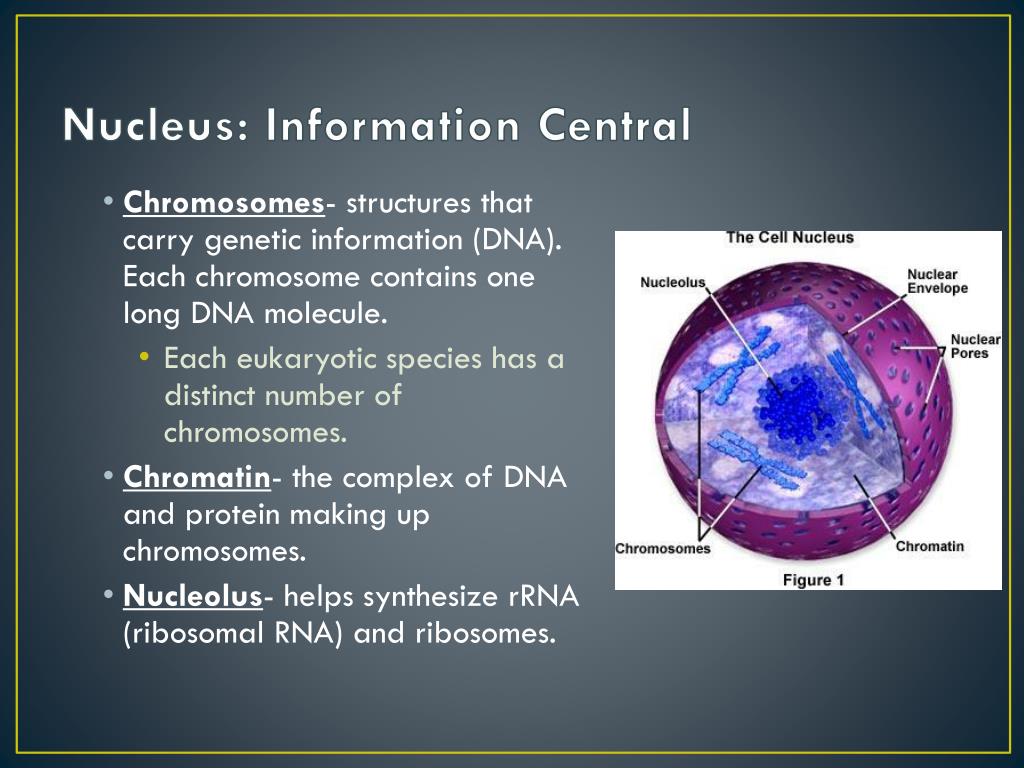 Nucleus: Information Central

• Chromosomes- structures that carry genetic information (DNA). Each chromosome contains one long DNA molecule.

• Each eukaryotic species has a distinct number of chromosomes.

• Chromatin- the complex of DNA and protein making up chromosomes.

• Nucleolus- helps synthesize rRNA (ribosomal RNA) and ribosomes.

The Cell Nucleus

Nucleolus

Nuclear Envelope

Nuclear Pores

Chromosomes

Chromatin

Figure 1